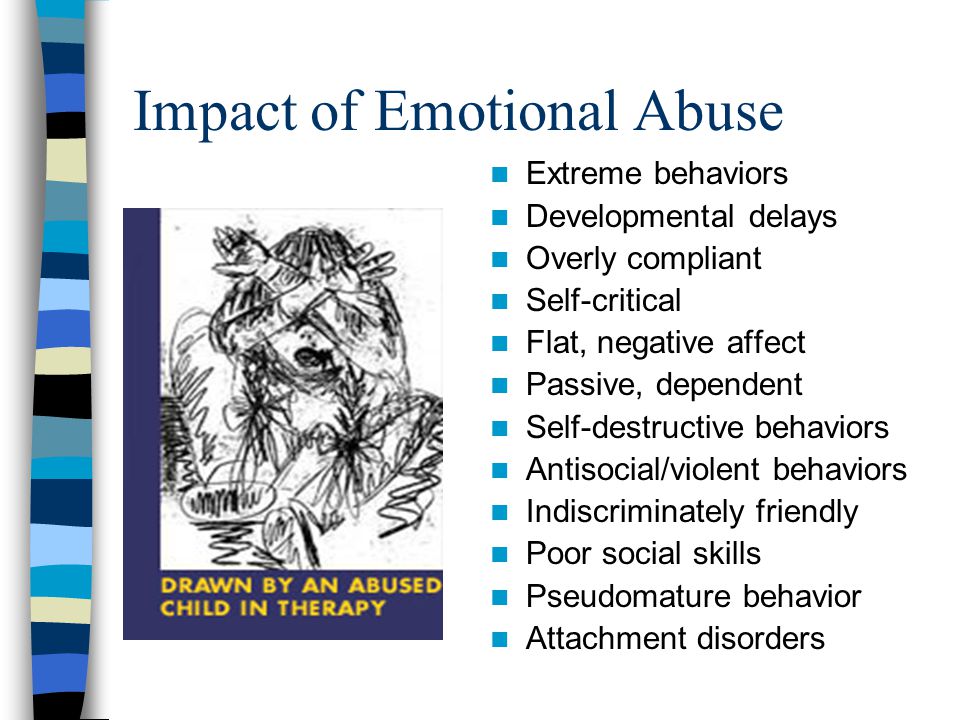 Impact of Emotional Abuse

DRAWN BY AN ABUSED CHILD IN THERAPY

- Extreme behaviors
- Developmental delays
- Overly compliant
- Self-critical
- Flat, negative affect
- Passive, dependent
- Self-destructive behaviors
- Antisocial/violent behaviors
- Indiscriminately friendly
- Poor social skills
- Pseudomature behavior
- Attachment disorders